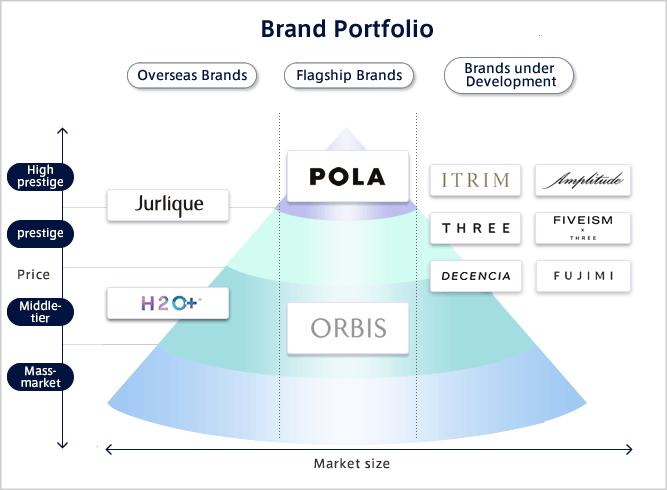 Brand Portfolio

Overseas Brands

Flagship Brands

Brands under Development

High prestige

prestige

Price

Middle-tier

Mass-market

Jurlique

H2O+

POLA

ORBIS

ITRIM

Amplitude

THREE

FIVEISM × THREE

DECENCIA

FUJIMI

Market size